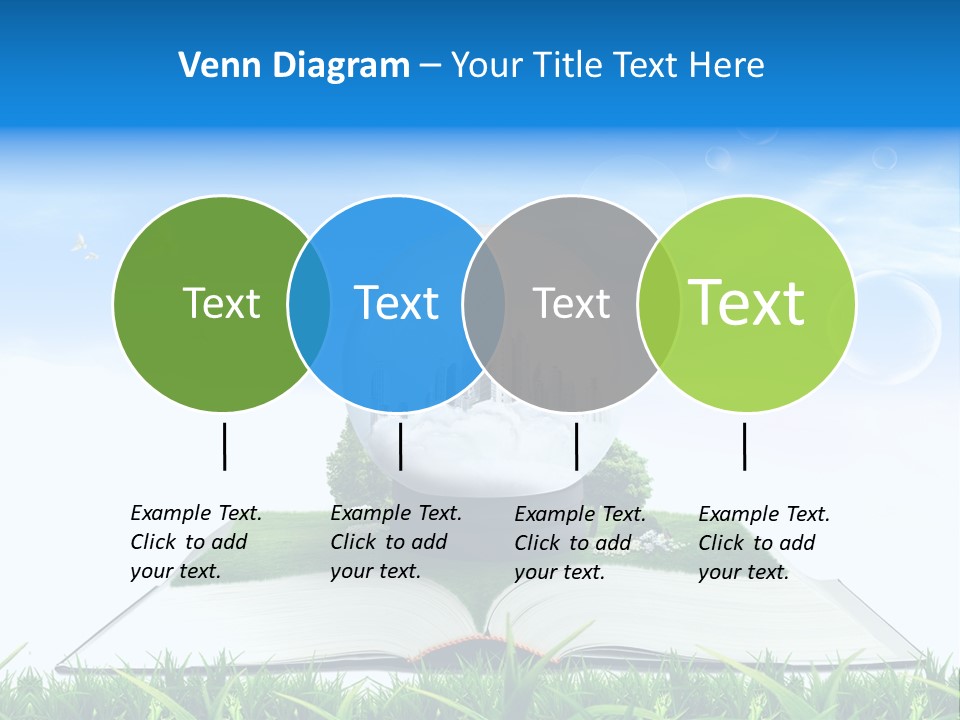 Venn Diagram – Your Title Text Here

Text

Text

Text

Text

Example Text. Click to add your text.

Example Text. Click to add your text.

Example Text. Click to add your text.

Example Text. Click to add your text.